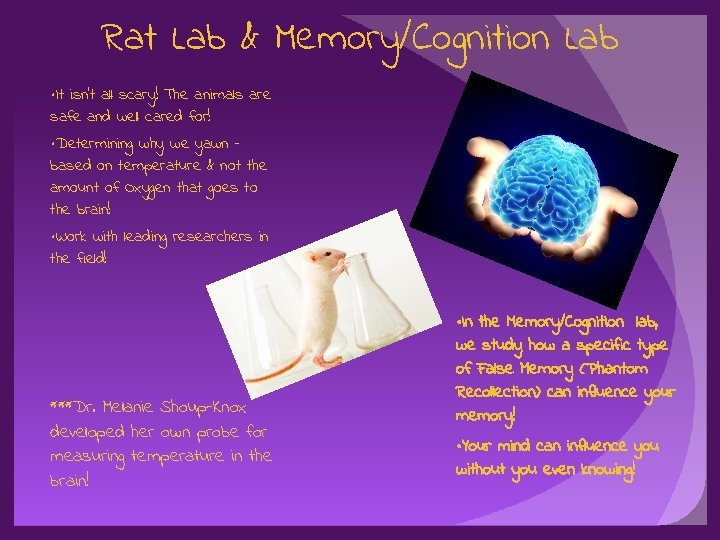 Rat Lab & Memory/Cognition Lab

•It isn't all scary! The animals are safe and well cared for!

•Determining why we yawn - based on temperature & not the amount of oxygen that goes to the brain!

•Work with leading researchers in the field!

***Dr. Melanie Shoup-Knox developed her own probe for measuring temperature in the brain!

•In the Memory/Cognition lab, we study how a specific type of False Memory (Phantom Recollection) can influence your memory!

•Your mind can influence you without you even knowing!